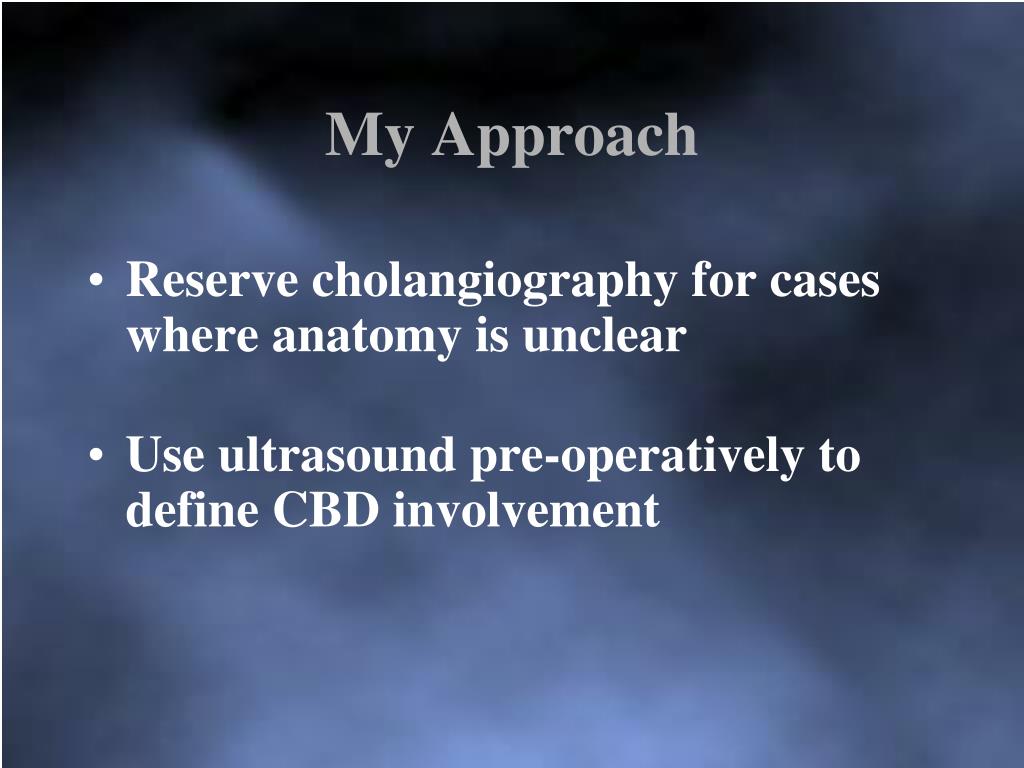 My Approach

• Reserve cholangiography for cases where anatomy is unclear

• Use ultrasound pre-operatively to define CBD involvement